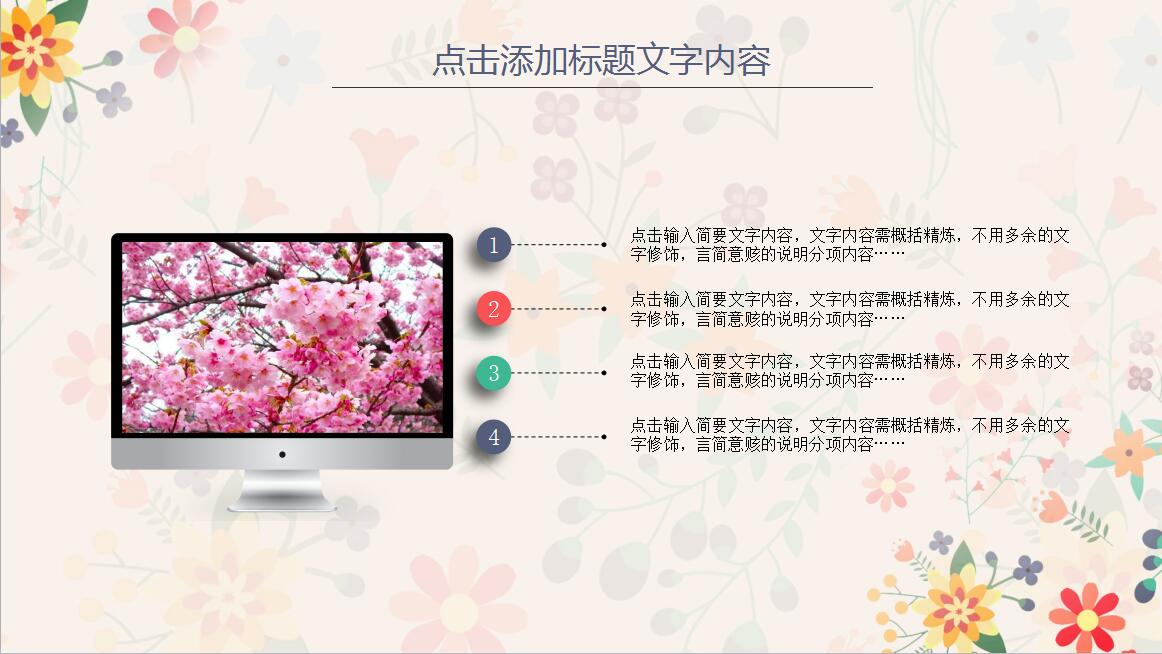 点击添加标题文字内容

1

点击输入简要文字内容，文字内容需概括精炼，不用多余的文字修饰，言简意赅的说明分项内容……

2

点击输入简要文字内容，文字内容需概括精炼，不用多余的文字修饰，言简意赅的说明分项内容……

3

点击输入简要文字内容，文字内容需概括精炼，不用多余的文字修饰，言简意赅的说明分项内容……

4

点击输入简要文字内容，文字内容需概括精炼，不用多余的文字修饰，言简意赅的说明分项内容……